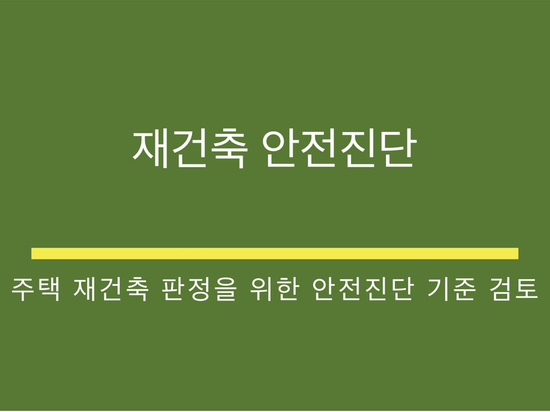 재건축 안전진단

주택 재건축 판정을 위한 안전진단 기준 검토